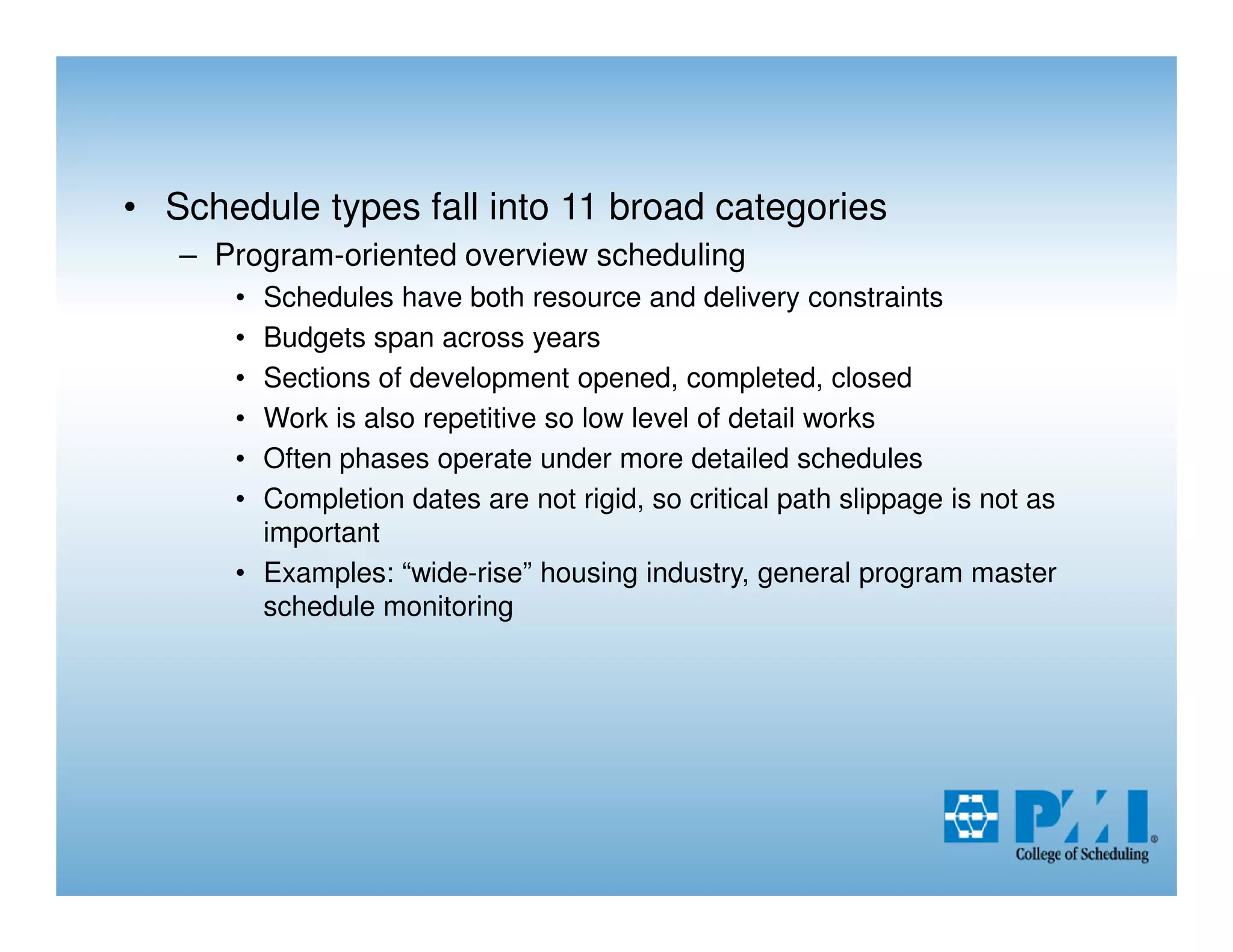 • Schedule types fall into 11 broad categories

– Program-oriented overview scheduling

• Schedules have both resource and delivery constraints
• Budgets span across years
• Sections of development opened, completed, closed
• Work is also repetitive so low level of detail works
• Often phases operate under more detailed schedules
• Completion dates are not rigid, so critical path slippage is not as important
• Examples: “wide-rise” housing industry, general program master schedule monitoring

PMI®
College of Scheduling